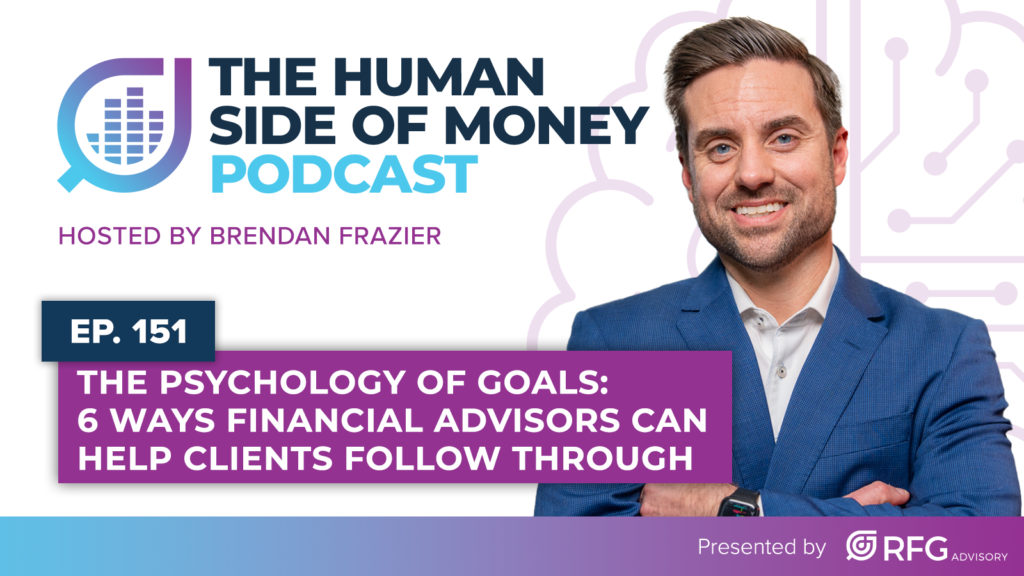 THE HUMAN SIDE OF MONEY PODCAST

HOSTED BY BRENDAN FRAZIER

EP. 151

THE PSYCHOLOGY OF GOALS: 6 WAYS FINANCIAL ADVISORS CAN HELP CLIENTS FOLLOW THROUGH

Presented by RFG ADVISORY